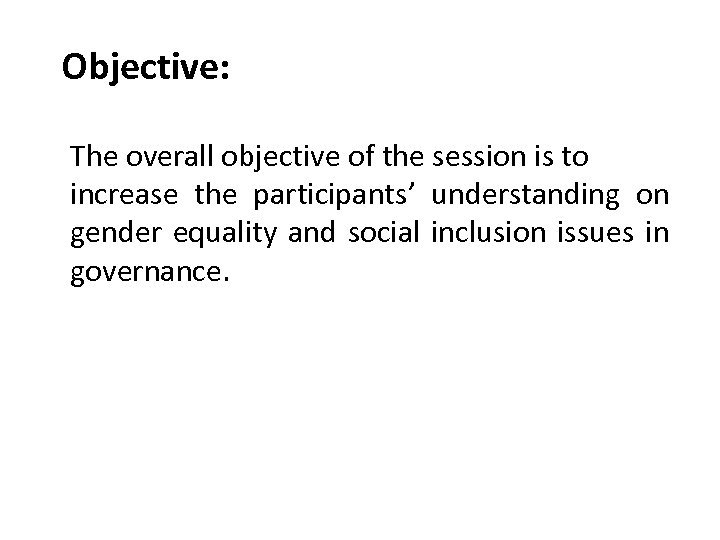 Objective:

The overall objective of the session is to increase the participants’ understanding on gender equality and social inclusion issues in governance.